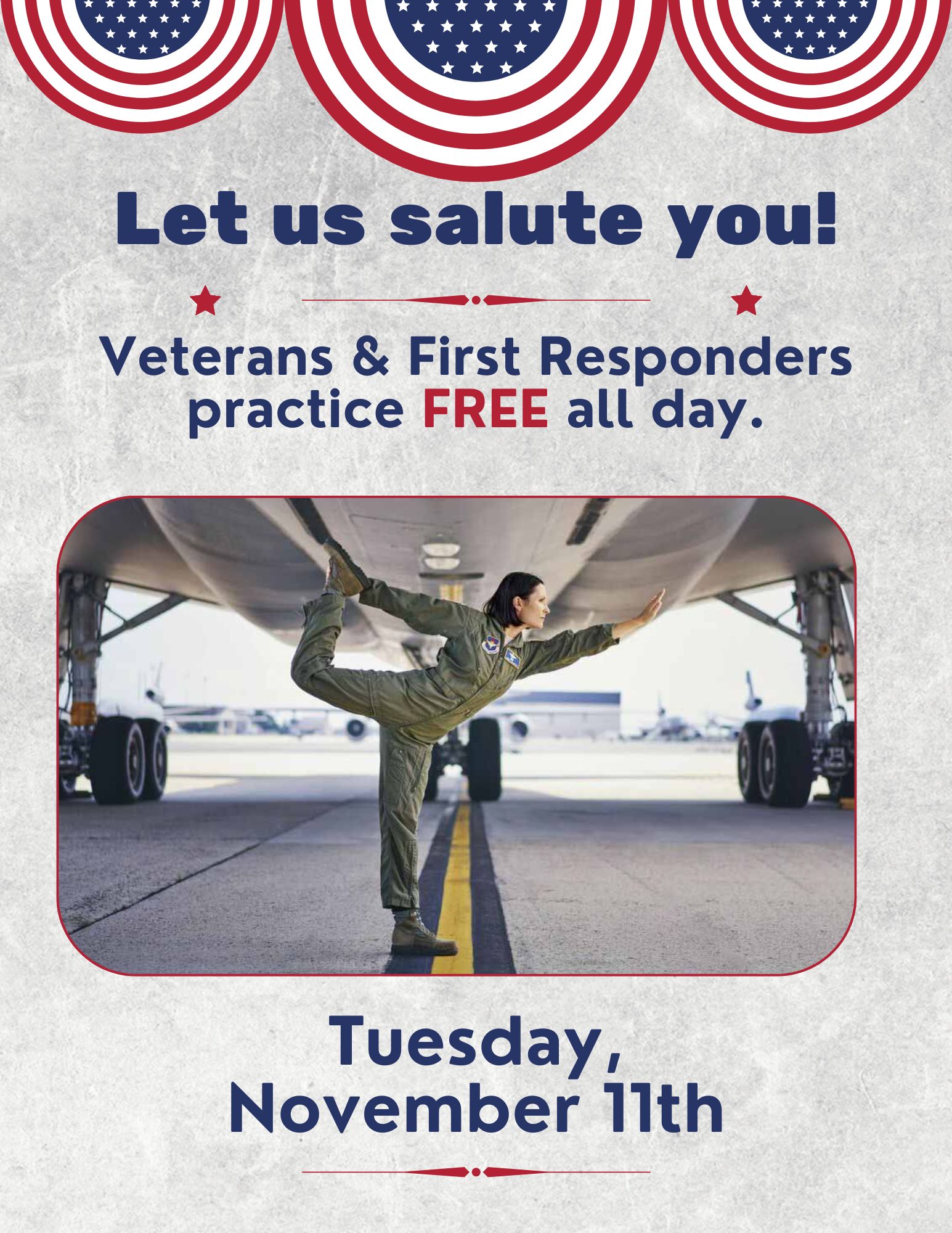 Let us salute you!

Veterans & First Responders practice FREE all day.

Tuesday, November 11th